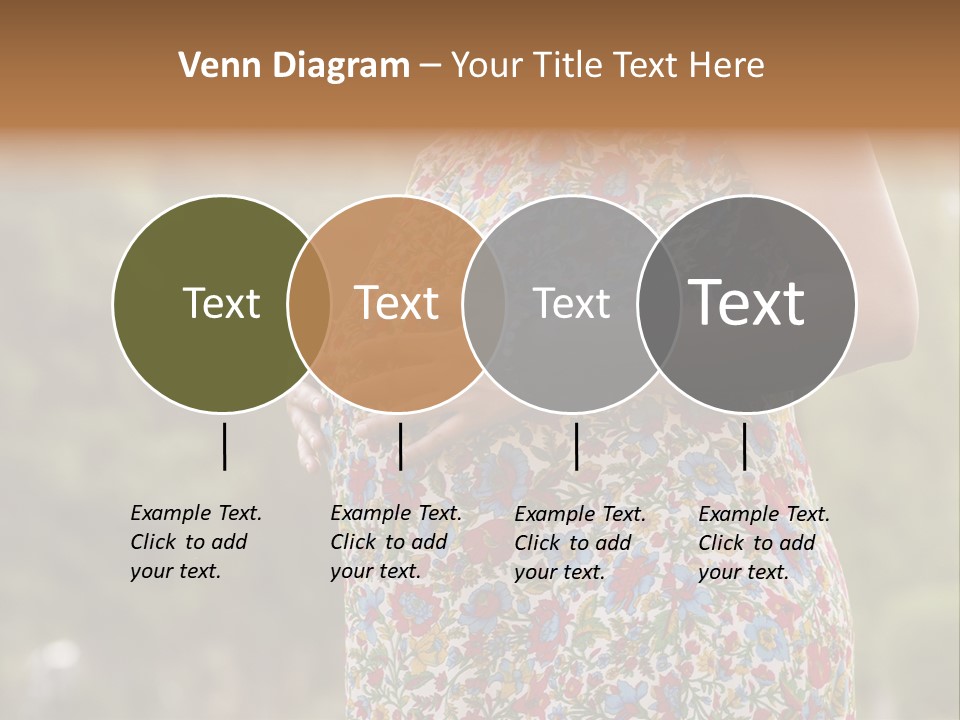 Venn Diagram – Your Title Text Here

Text

Text

Text

Text

Example Text. Click to add your text.

Example Text. Click to add your text.

Example Text. Click to add your text.

Example Text. Click to add your text.